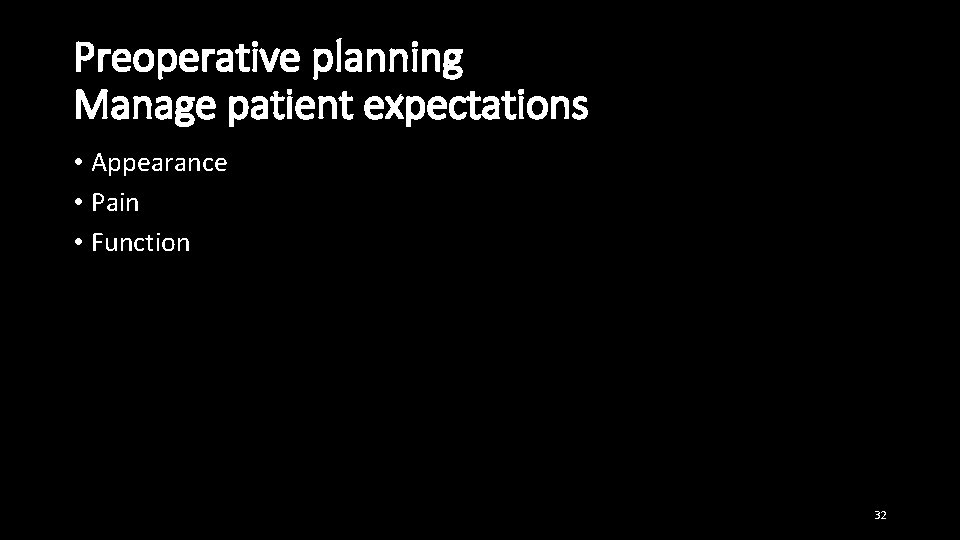 Preoperative planning
Manage patient expectations

• Appearance
• Pain
• Function

32